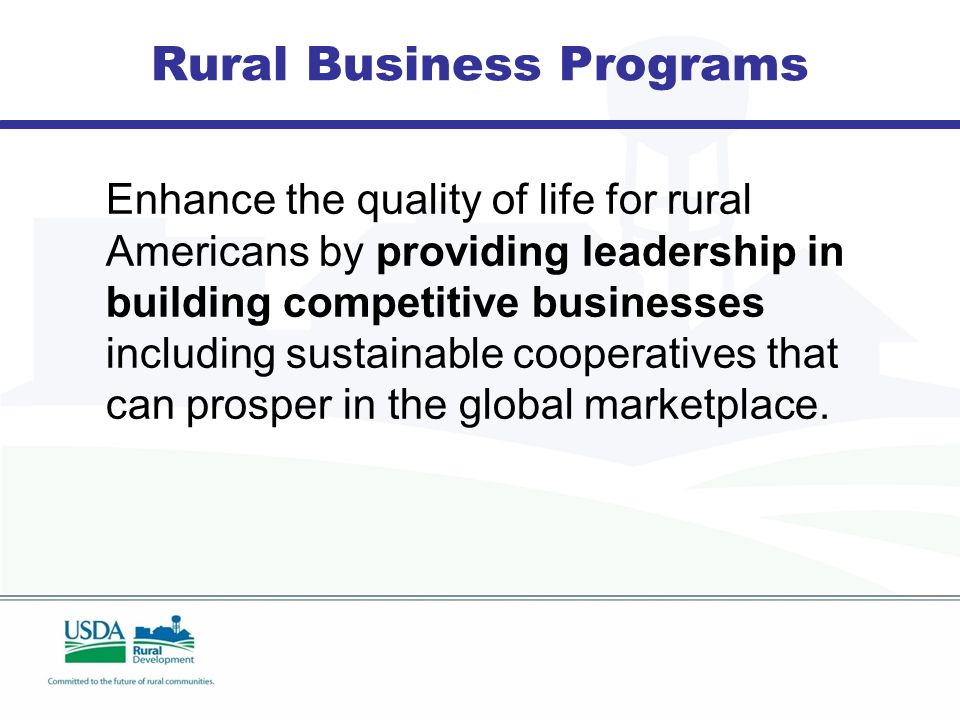 Rural Business Programs

Enhance the quality of life for rural Americans by providing leadership in building competitive businesses including sustainable cooperatives that can prosper in the global marketplace.

USDA
Rural Development

Committed to the future of rural communities.